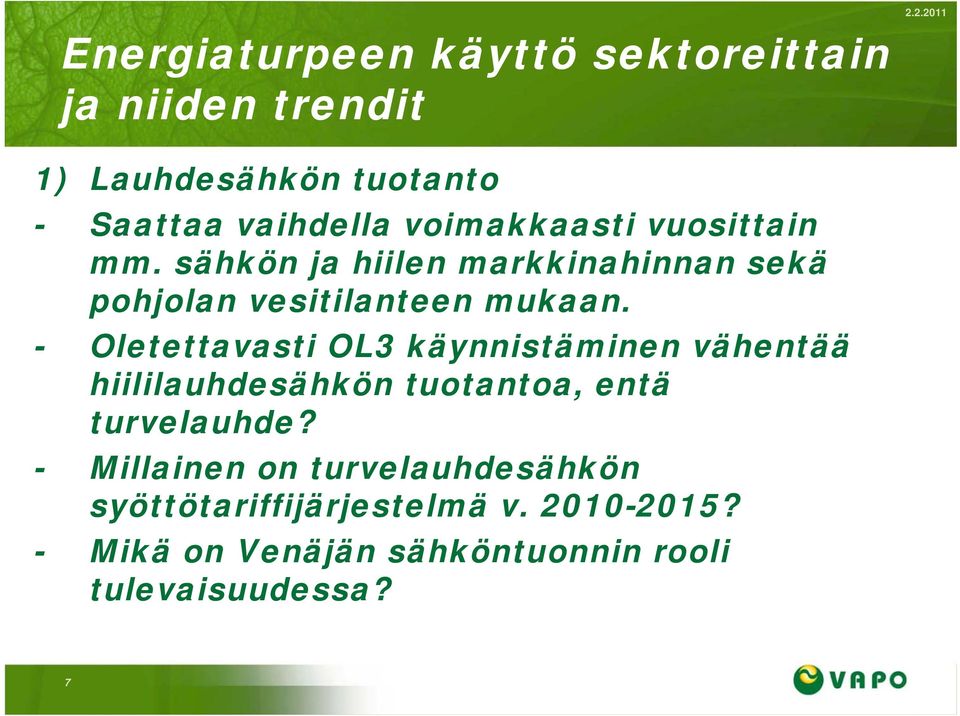 2.2.2011

Energiaturpeen käyttö sektoreittain ja niiden trendit

1) Lauhdesähkön tuotanto
- Saattaa vaihdella voimakkaasti vuosittain mm. sähkön ja hiilen markkinahinnan sekä pohjolan vesitilanteen mukaan.
- Oletettavasti OL3 käynnistäminen vähentää hiililauhdesähkön tuotantoa, entä turvelauhde?
- Millainen on turvelauhdesähkön syöttötariffijärjestelmä v. 2010-2015?
- Mikä on Venäjän sähköntuonnin rooli tulevaisuudessa?

7

VAPO